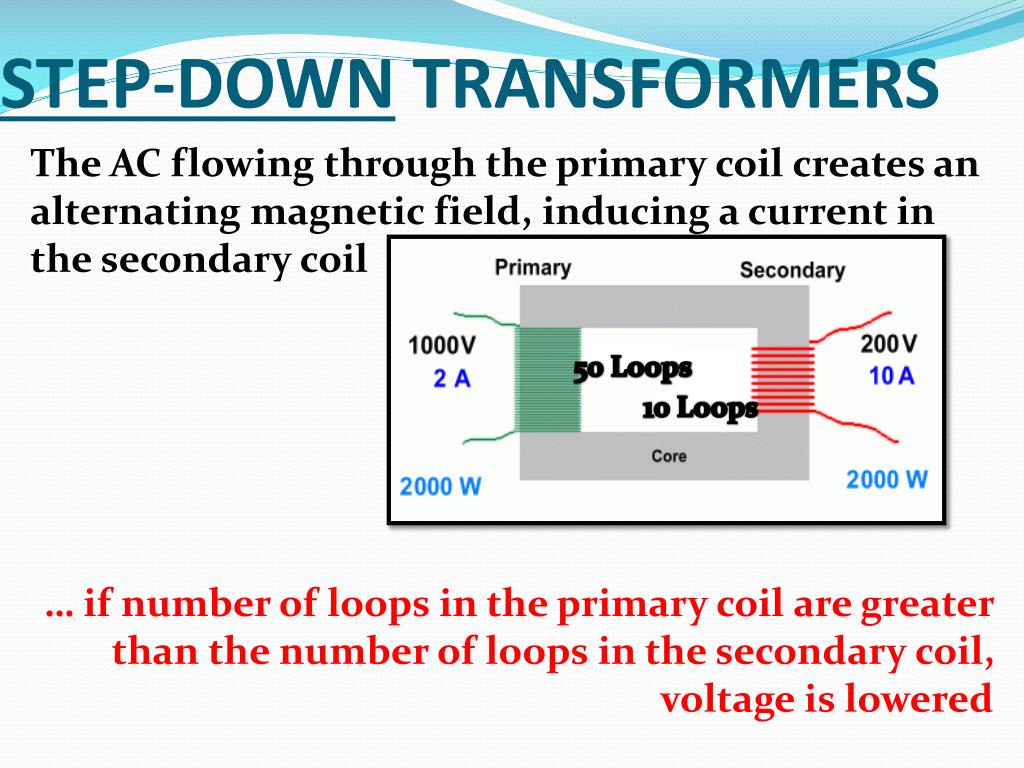 STEP-DOWN TRANSFORMERS

The AC flowing through the primary coil creates an alternating magnetic field, inducing a current in the secondary coil

Primary
Secondary
1000V
2 A
50 Loops
10 Loops
200V
10 A
Core
2000 W
2000 W

… if number of loops in the primary coil are greater than the number of loops in the secondary coil, voltage is lowered